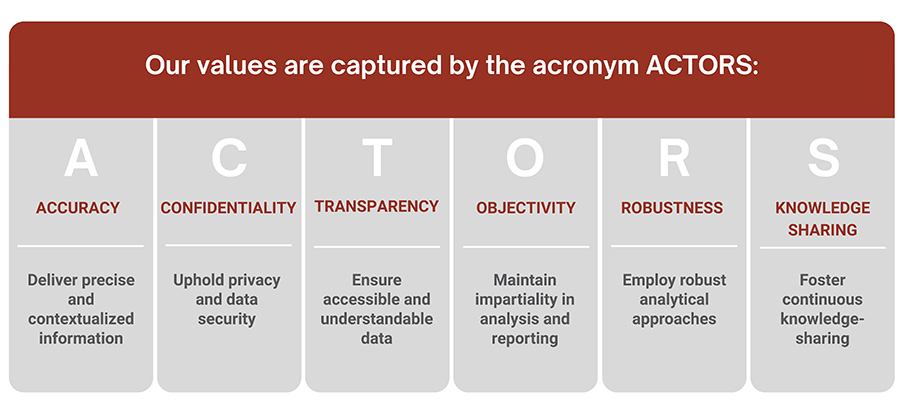 Our values are captured by the acronym ACTORS:

A
ACCURACY
Deliver precise and contextualized information

C
CONFIDENTIALITY
Uphold privacy and data security

T
TRANSPARENCY
Ensure accessible and understandable data

O
OBJECTIVITY
Maintain impartiality in analysis and reporting

R
ROBUSTNESS
Employ robust analytical approaches

S
KNOWLEDGE SHARING
Foster continuous knowledge-sharing